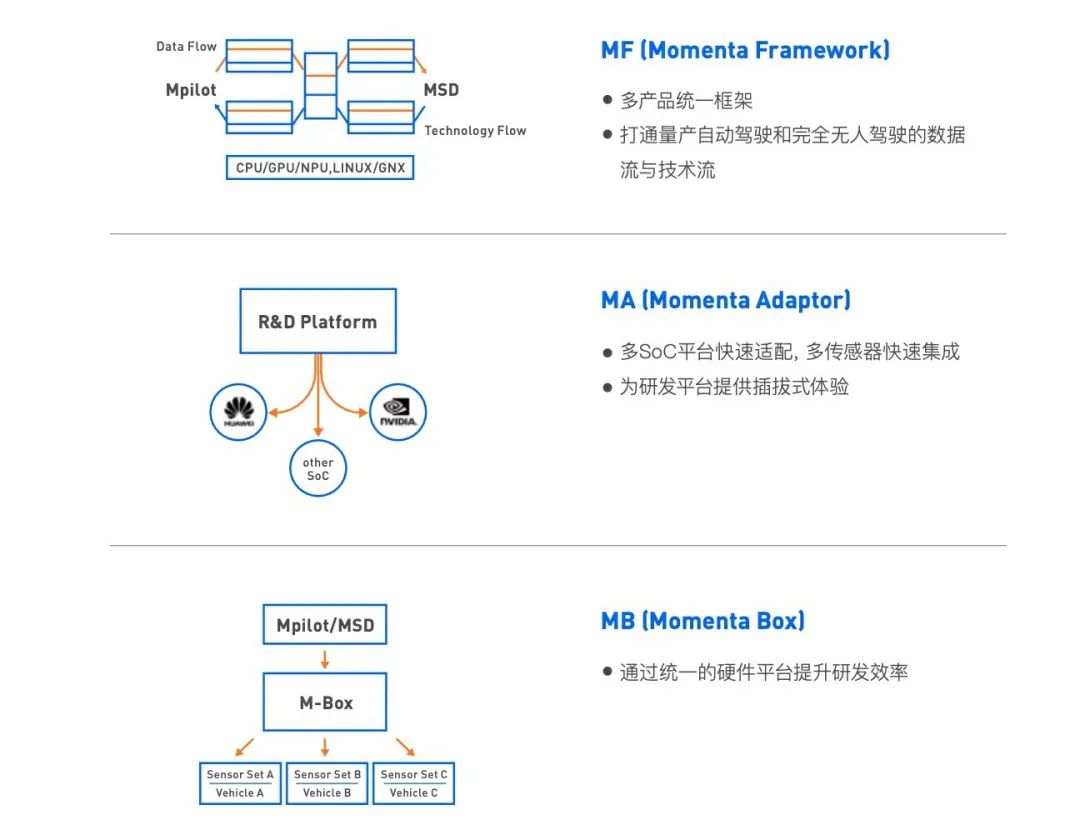 Data Flow
Mpilot
MSD
Technology Flow
CPU/GPU/NPU,LINUX/GNX

MF (Momenta Framework)

● 多产品统一框架
● 打通量产自动驾驶和完全无人驾驶的数据流与技术流

R&D Platform
HUAWEI
NVIDIA.
other SoC

MA (Momenta Adaptor)

● 多SoC平台快速适配, 多传感器快速集成
● 为研发平台提供插拔式体验

Mpilot/MSD
M-Box
Sensor Set A
Vehicle A
Sensor Set B
Vehicle B
Sensor Set C
Vehicle C

MB (Momenta Box)

● 通过统一的硬件平台提升研发效率